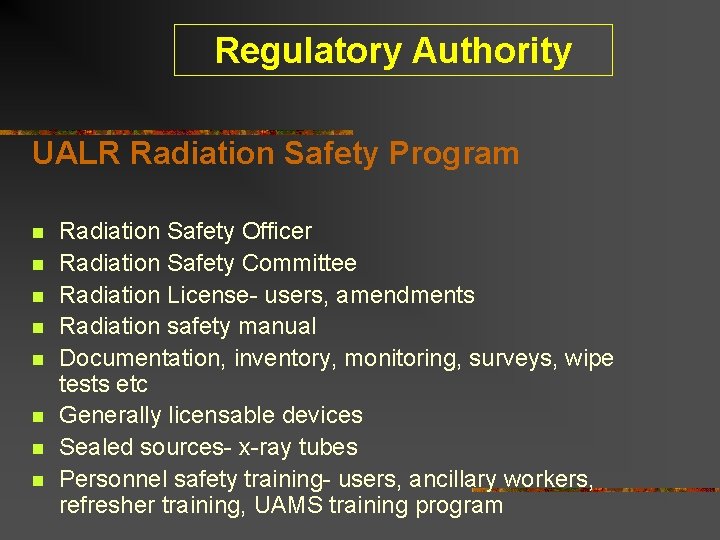 Regulatory Authority

UALR Radiation Safety Program

- Radiation Safety Officer
- Radiation Safety Committee
- Radiation License- users, amendments
- Radiation safety manual
- Documentation, inventory, monitoring, surveys, wipe tests etc
- Generally licensable devices
- Sealed sources- x-ray tubes
- Personnel safety training- users, ancillary workers, refresher training, UAMS training program